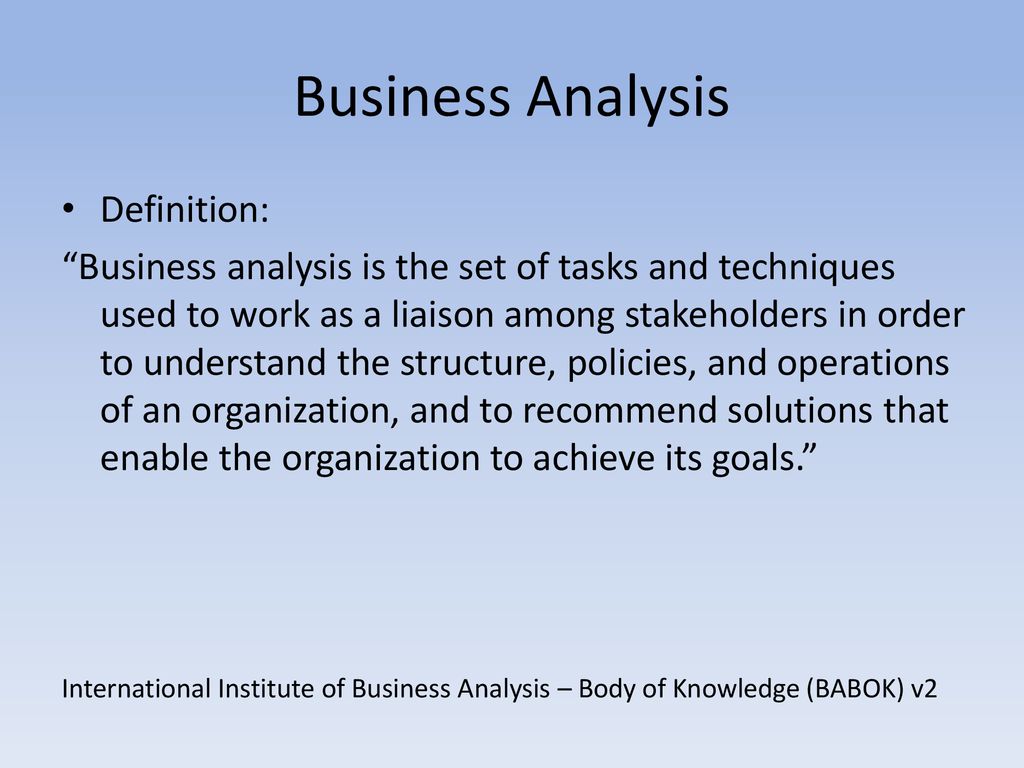 Business Analysis

• Definition:

“Business analysis is the set of tasks and techniques used to work as a liaison among stakeholders in order to understand the structure, policies, and operations of an organization, and to recommend solutions that enable the organization to achieve its goals.”

International Institute of Business Analysis – Body of Knowledge (BABOK) v2